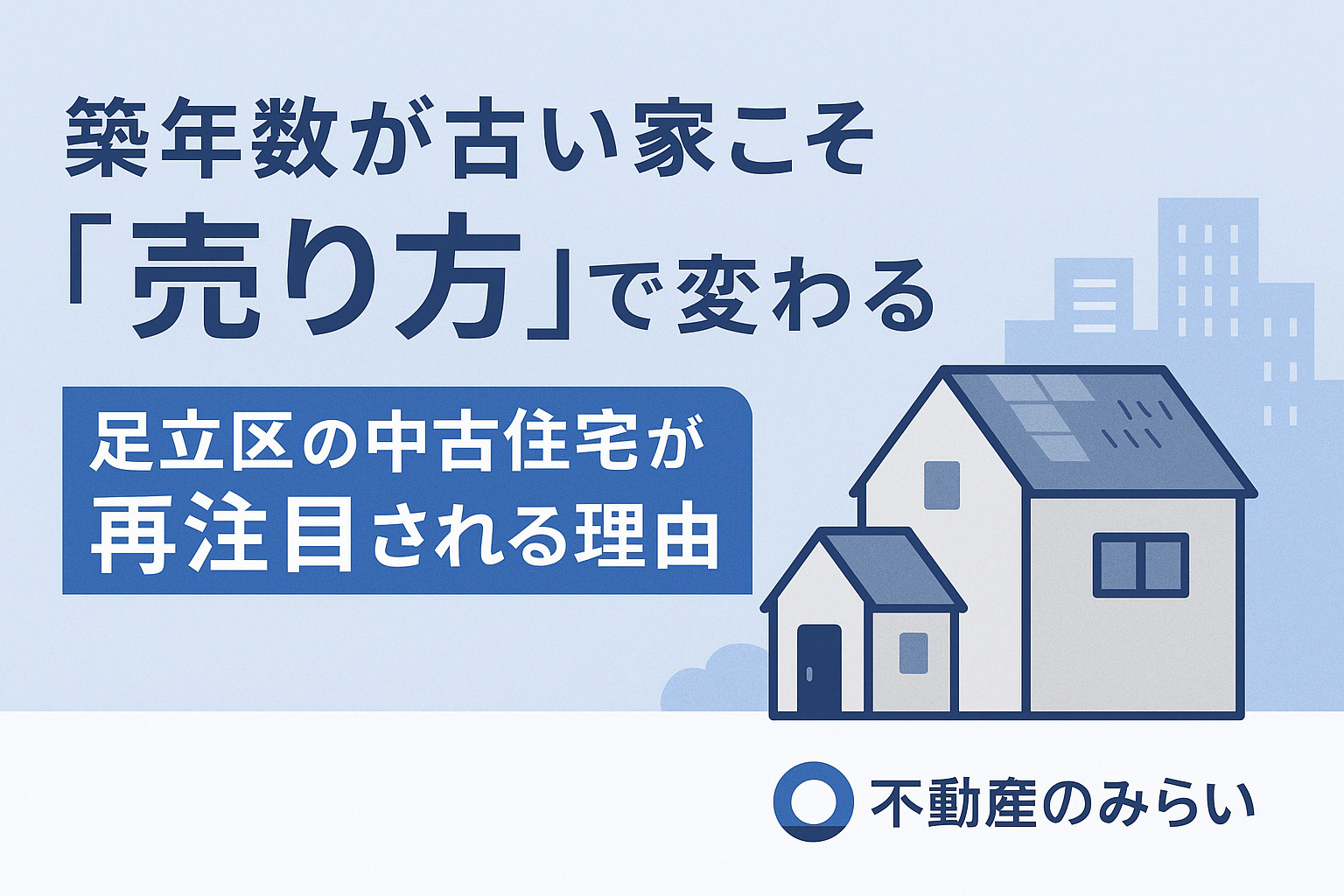 築年数が古い家こそ
「売り方」で変わる

足立区の中古住宅が
再注目される理由

不動産のみらい